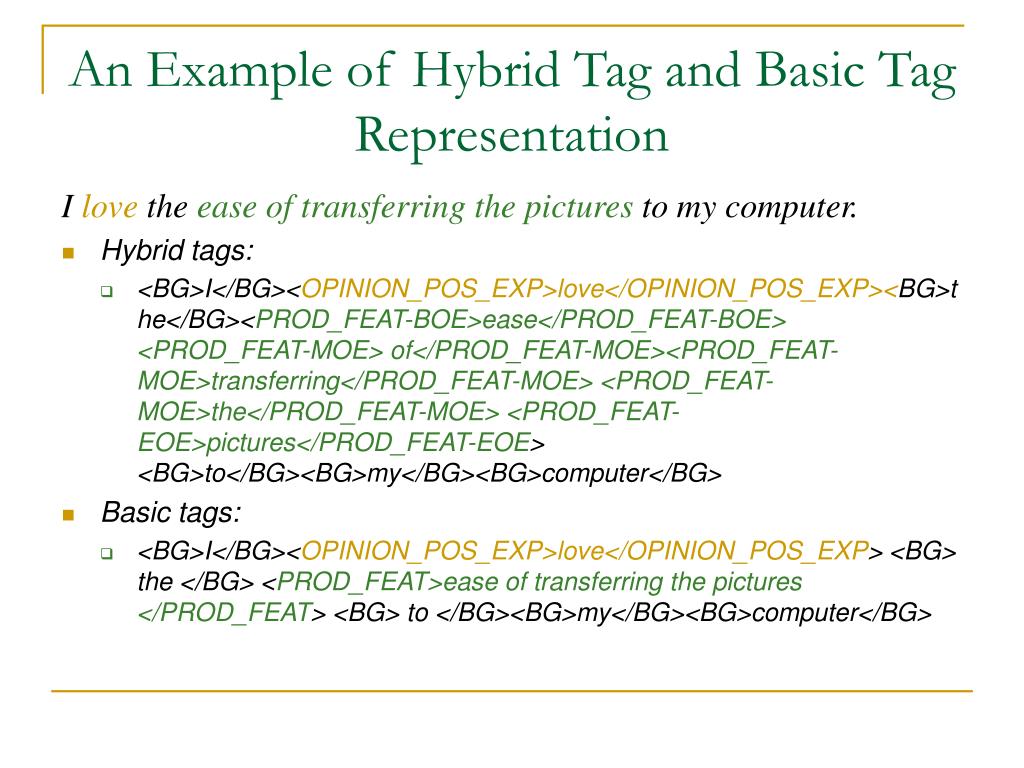 An Example of Hybrid Tag and Basic Tag Representation

I love the ease of transferring the pictures to my computer.

Hybrid tags:

<BG>I</BG><OPINION_POS_EXP>love</OPINION_POS_EXP><BG>the</BG><PROD_FEAT-BOE>ease</PROD_FEAT-BOE> <PROD_FEAT-MOE> of</PROD_FEAT-MOE><PROD_FEAT-MOE>transferring</PROD_FEAT-MOE> <PROD_FEAT-MOE>the</PROD_FEAT-MOE> <PROD_FEAT-EOE>pictures</PROD_FEAT-EOE> <BG>to</BG><BG>my</BG><BG>computer</BG>

Basic tags:

<BG>I</BG><OPINION_POS_EXP>love</OPINION_POS_EXP> <BG> the </BG> <PROD_FEAT>ease of transferring the pictures </PROD_FEAT> <BG> to </BG><BG>my</BG><BG>computer</BG>